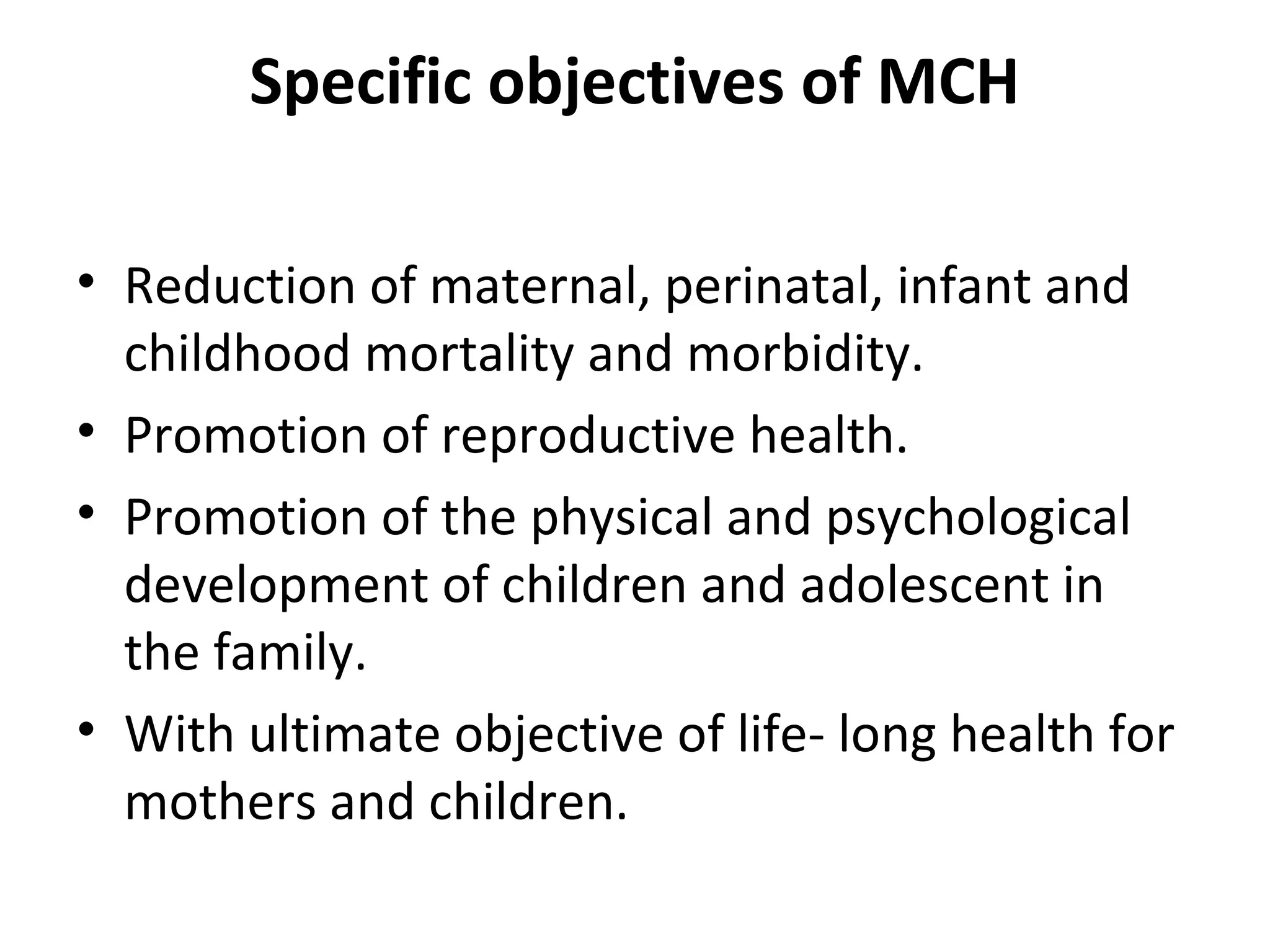 Specific objectives of MCH

• Reduction of maternal, perinatal, infant and childhood mortality and morbidity.
• Promotion of reproductive health.
• Promotion of the physical and psychological development of children and adolescent in the family.
• With ultimate objective of life- long health for mothers and children.